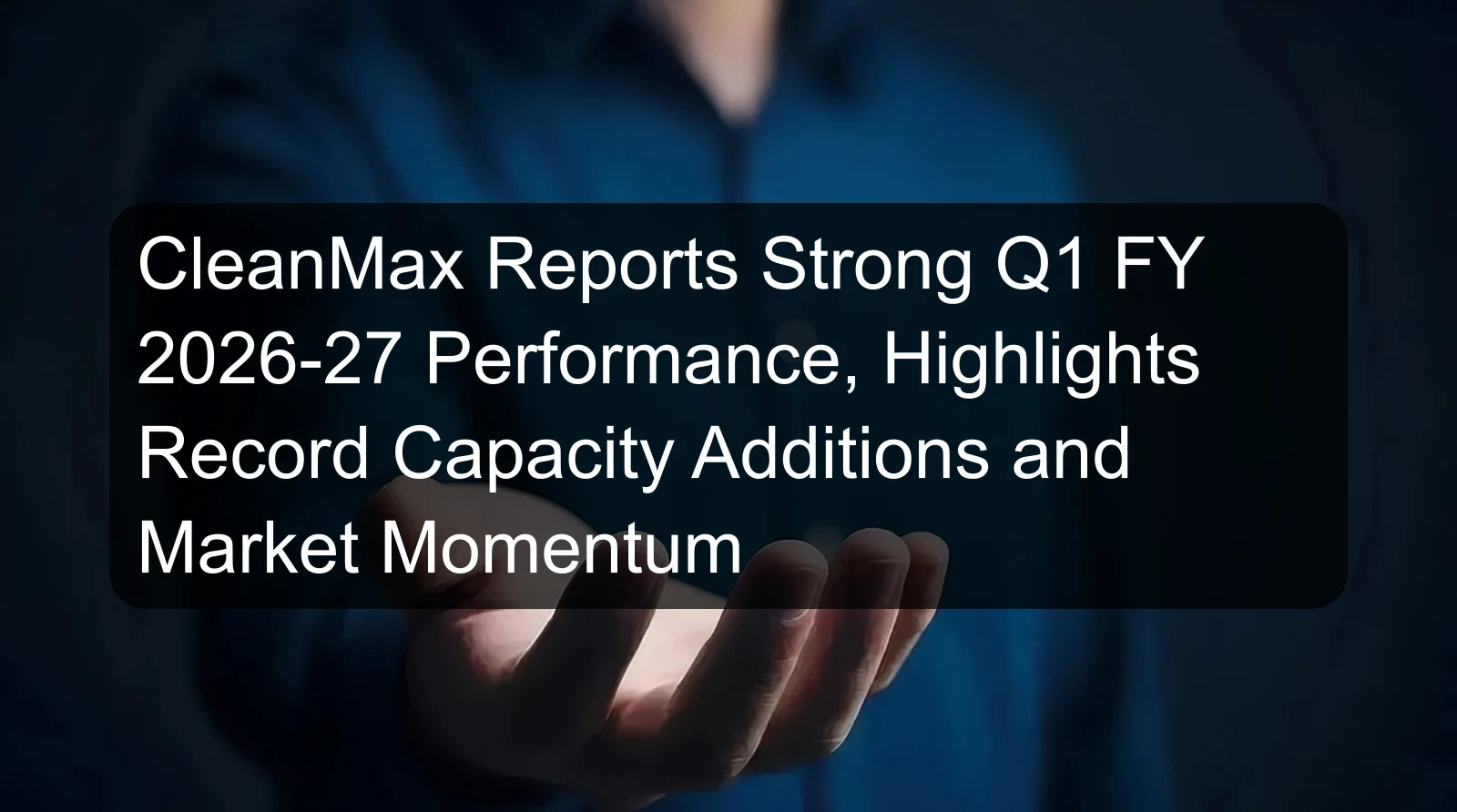 CleanMax Reports Strong Q1 FY 2026-27 Performance, Highlights Record Capacity Additions and Market Momentum